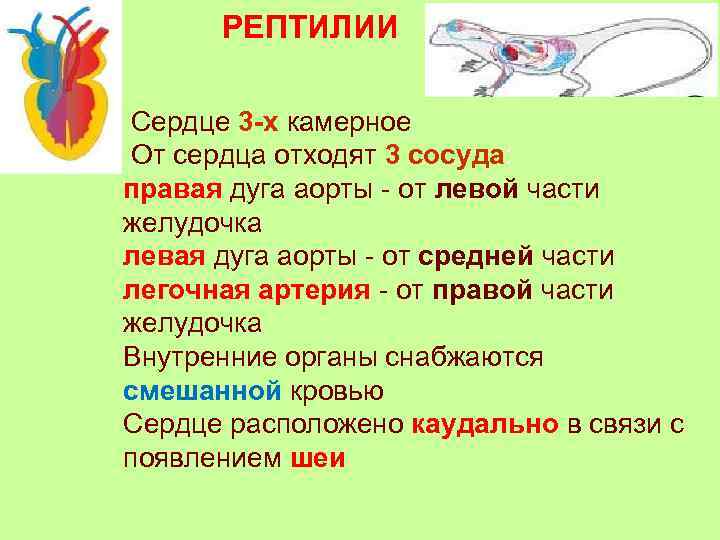 РЕПТИЛИИ

Сердце 3-х камерное
От сердца отходят 3 сосуда
правая дуга аорты - от левой части желудочка
левая дуга аорты - от средней части
легочная артерия - от правой части желудочка
Внутренние органы снабжаются смешанной кровью
Сердце расположено каудально в связи с появлением шеи